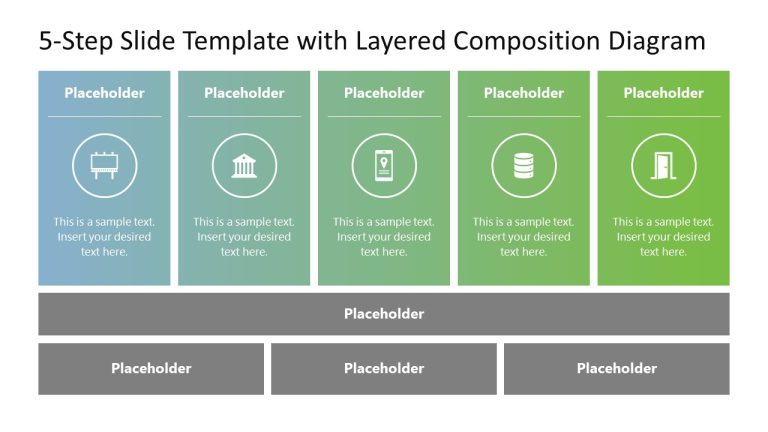 5-Step Slide Template with Layered Composition Diagram

Placeholder

This is a sample text. Insert your desired text here.

Placeholder

This is a sample text. Insert your desired text here.

Placeholder

This is a sample text. Insert your desired text here.

Placeholder

This is a sample text. Insert your desired text here.

Placeholder

This is a sample text. Insert your desired text here.

Placeholder

Placeholder

Placeholder

Placeholder